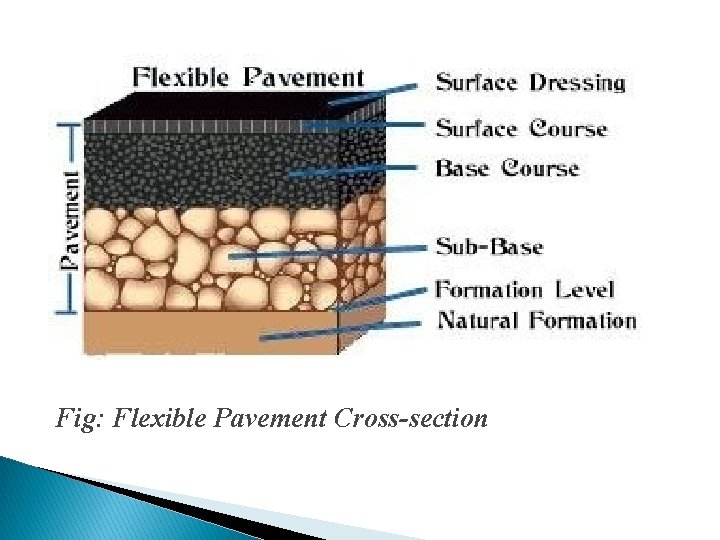 Flexible Pavement

Pavement

Surface Dressing

Surface Course

Base Course

Sub-Base

Formation Level

Natural Formation

Fig: Flexible Pavement Cross-section